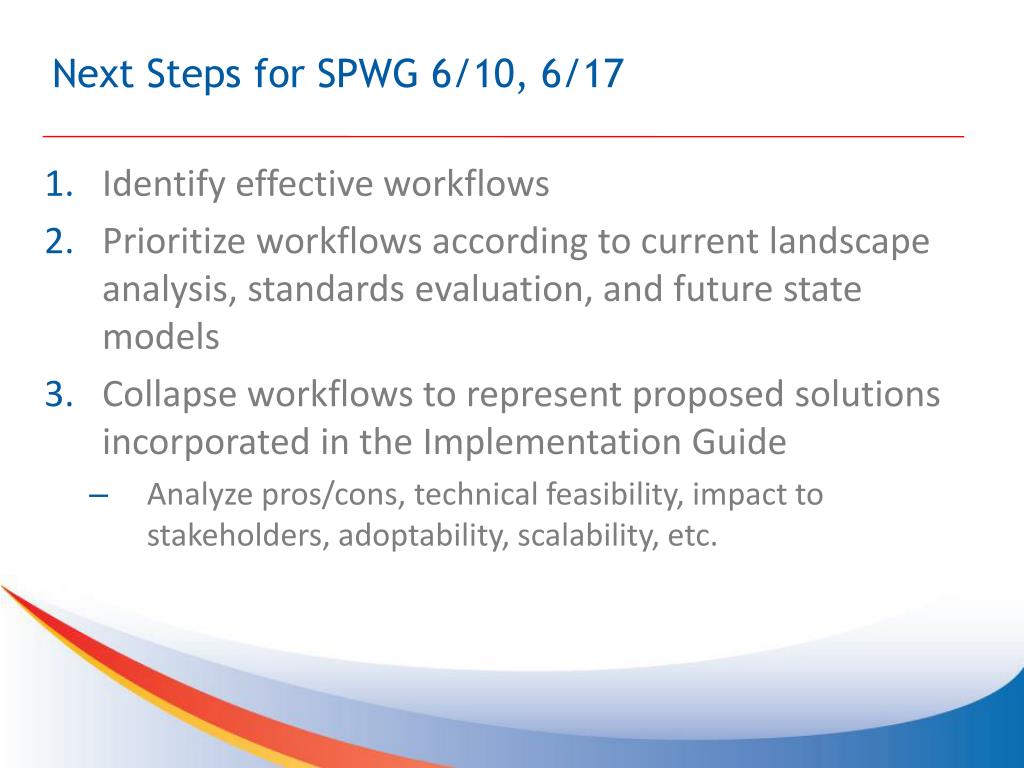 Next Steps for SPWG 6/10, 6/17

1. Identify effective workflows
2. Prioritize workflows according to current landscape analysis, standards evaluation, and future state models
3. Collapse workflows to represent proposed solutions incorporated in the Implementation Guide
– Analyze pros/cons, technical feasibility, impact to stakeholders, adoptability, scalability, etc.